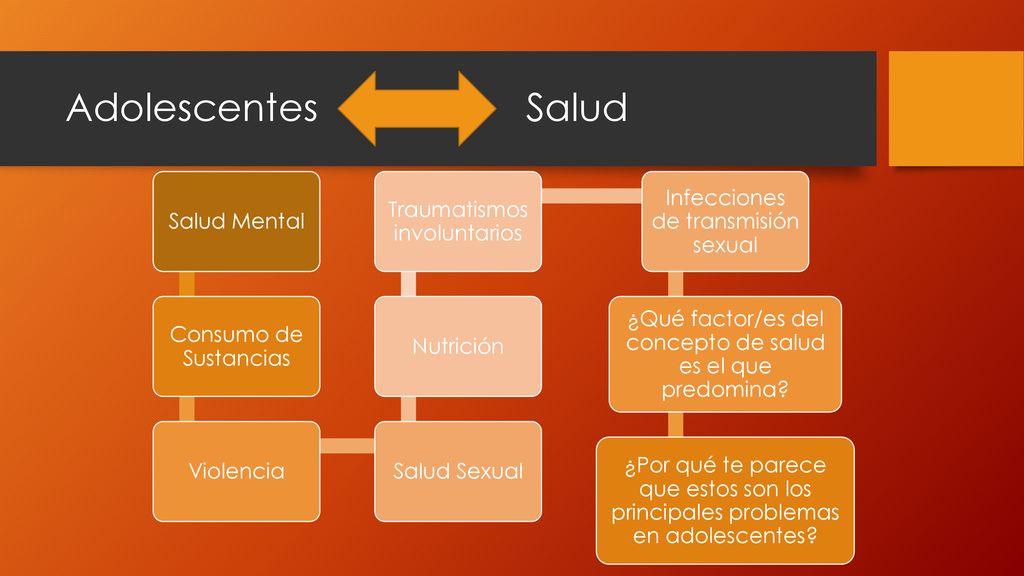 Adolescentes Salud

Salud Mental

Consumo de Sustancias

Violencia

Salud Sexual

Nutrición

Traumatismos involuntarios

Infecciones de transmisión sexual

¿Qué factor/es del concepto de salud es el que predomina?

¿Por qué te parece que estos son los principales problemas en adolescentes?